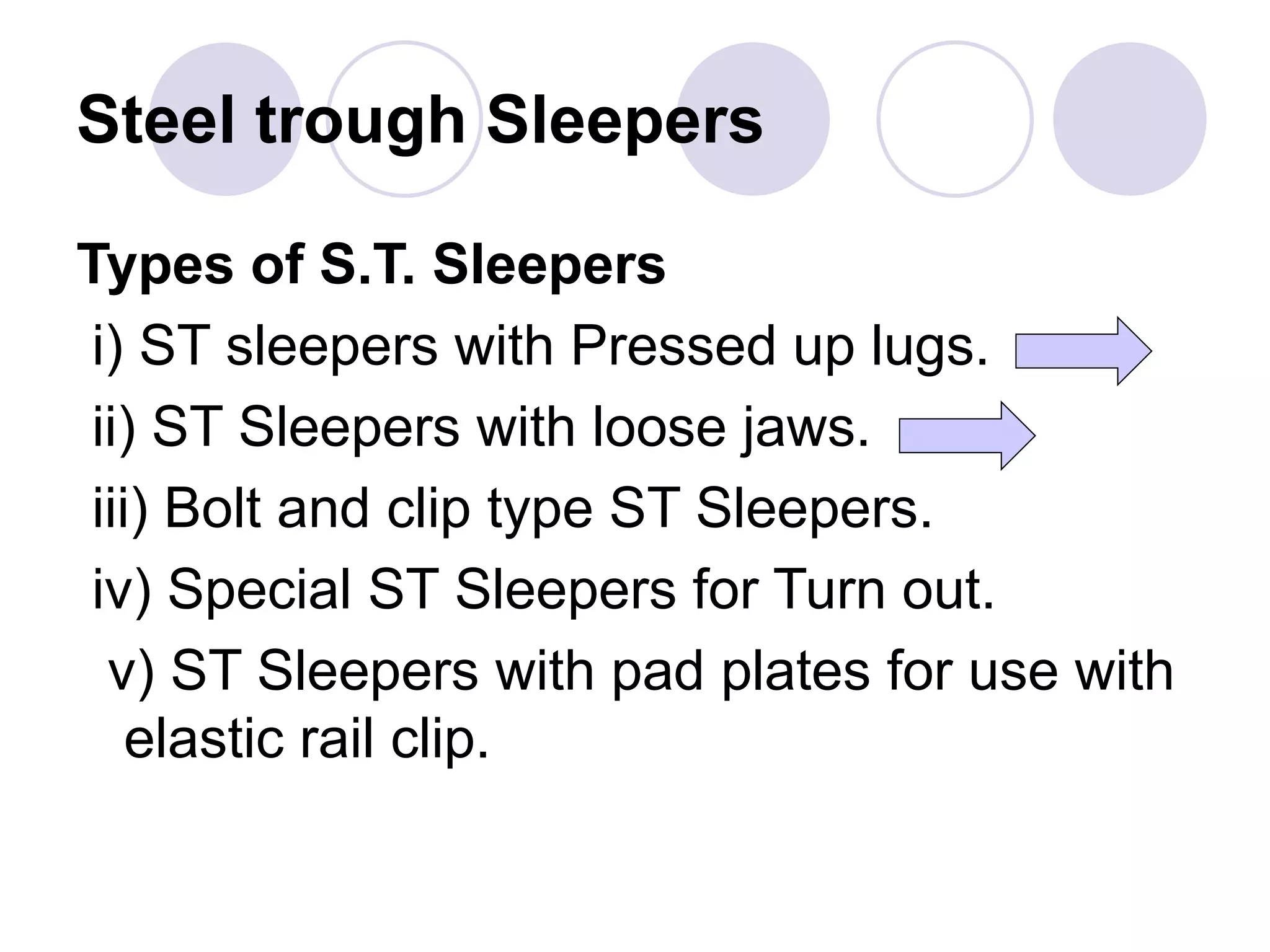 Steel trough Sleepers

Types of S.T. Sleepers

i) ST sleepers with Pressed up lugs.

ii) ST Sleepers with loose jaws.

iii) Bolt and clip type ST Sleepers.

iv) Special ST Sleepers for Turn out.

v) ST Sleepers with pad plates for use with elastic rail clip.